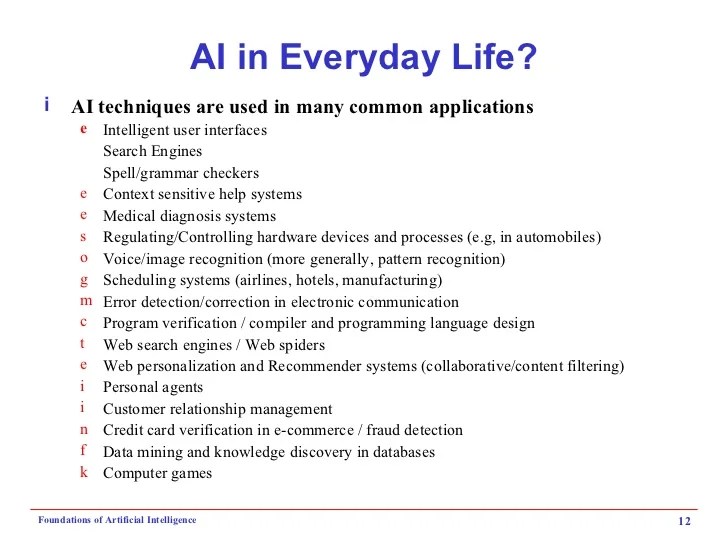 AI in Everyday Life?

i AI techniques are used in many common applications

e Intelligent user interfaces
Search Engines
Spell/grammar checkers
e Context sensitive help systems
e Medical diagnosis systems
s Regulating/Controlling hardware devices and processes (e.g, in automobiles)
o Voice/image recognition (more generally, pattern recognition)
g Scheduling systems (airlines, hotels, manufacturing)
m Error detection/correction in electronic communication
c Program verification / compiler and programming language design
t Web search engines / Web spiders
e Web personalization and Recommender systems (collaborative/content filtering)
i Personal agents
i Customer relationship management
n Credit card verification in e-commerce / fraud detection
f Data mining and knowledge discovery in databases
k Computer games

Foundations of Artificial Intelligence

12